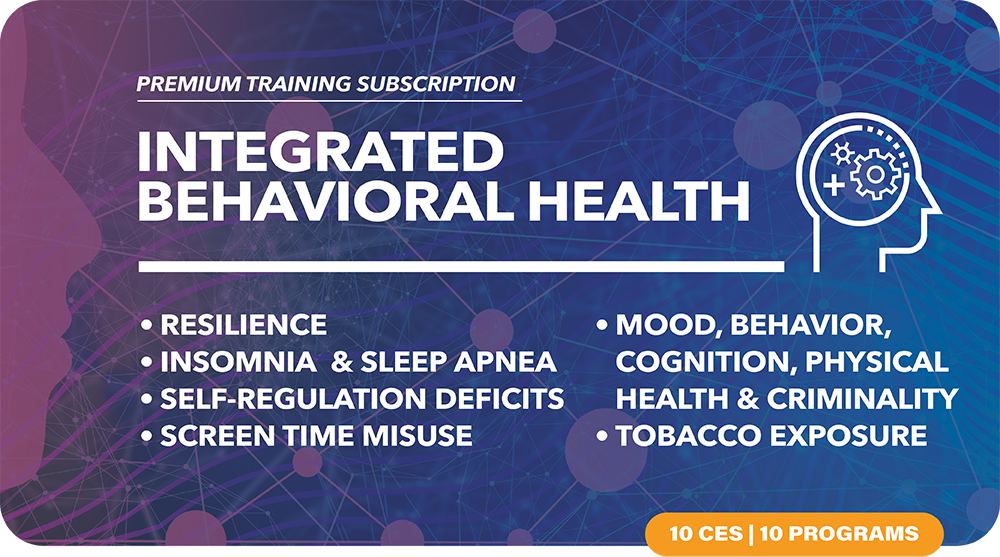 PREMIUM TRAINING SUBSCRIPTION

INTEGRATED BEHAVIORAL HEALTH

• RESILIENCE
• INSOMNIA & SLEEP APNEA
• SELF-REGULATION DEFICITS
• SCREEN TIME MISUSE

• MOOD, BEHAVIOR, COGNITION, PHYSICAL HEALTH & CRIMINALITY
• TOBACCO EXPOSURE

10 CES | 10 PROGRAMS